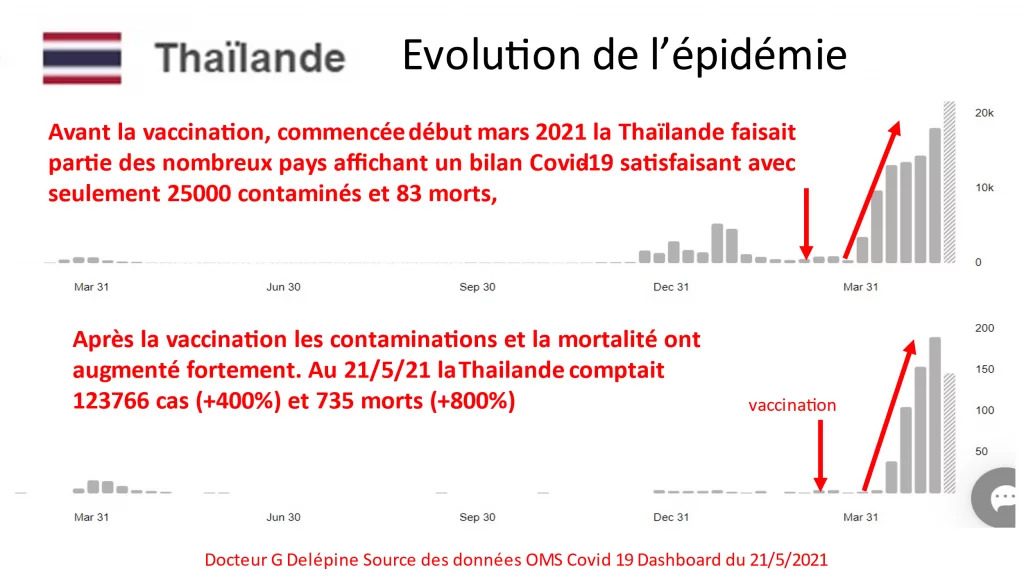 Thaïlande

Evolution de l'épidémie

Avant la vaccination, commencée début mars 2021 la Thaïlande faisait partie des nombreux pays affichant un bilan Covid19 satisfaisant avec seulement 25000 contaminés et 83 morts,

20k
10k
0

Mar 31
Jun 30
Sep 30
Dec 31
Mar 31

Après la vaccination les contaminations et la mortalité ont augmenté fortement. Au 21/5/21 la Thailande comptait 123766 cas (+400%) et 735 morts (+800%)

vaccination

200
150
100
50

Mar 31
Jun 30
Sep 30
Dec 31
Mar 31

Docteur G Delépine Source des données OMS Covid 19 Dashboard du 21/5/2021